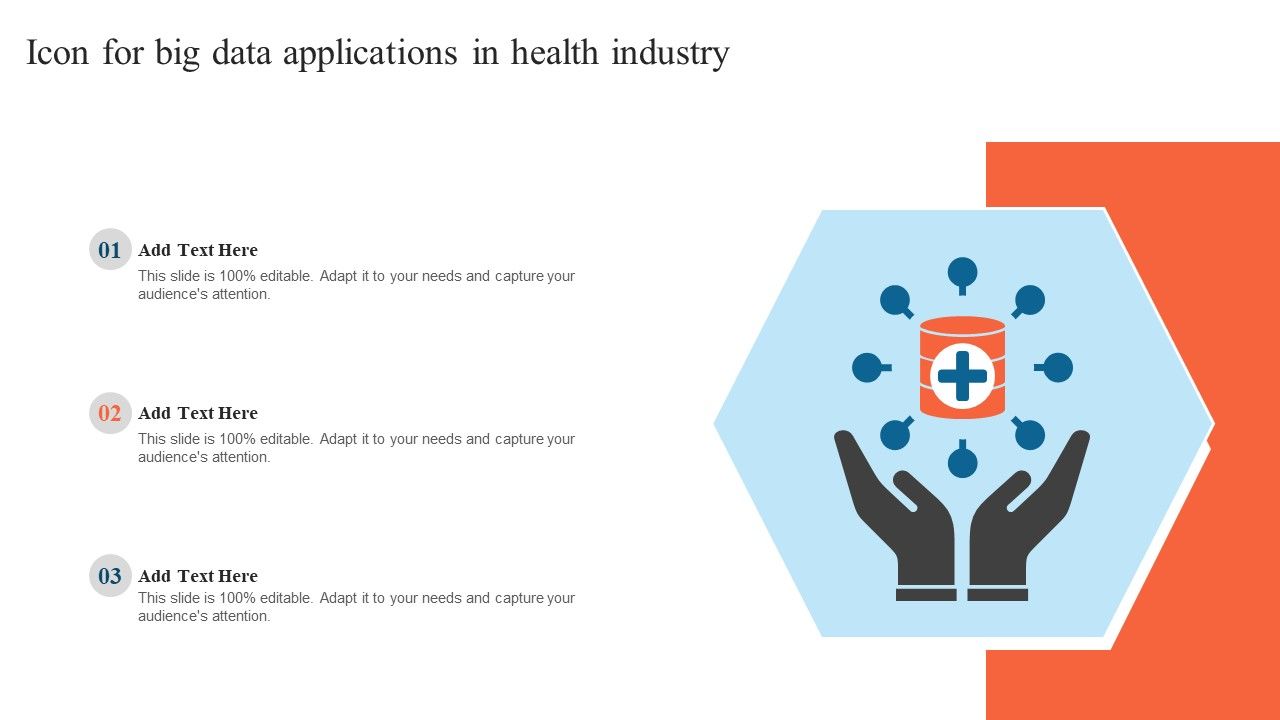 Icon for big data applications in health industry

01 Add Text Here
This slide is 100% editable. Adapt it to your needs and capture your audience's attention.

02 Add Text Here
This slide is 100% editable. Adapt it to your needs and capture your audience's attention.

03 Add Text Here
This slide is 100% editable. Adapt it to your needs and capture your audience's attention.